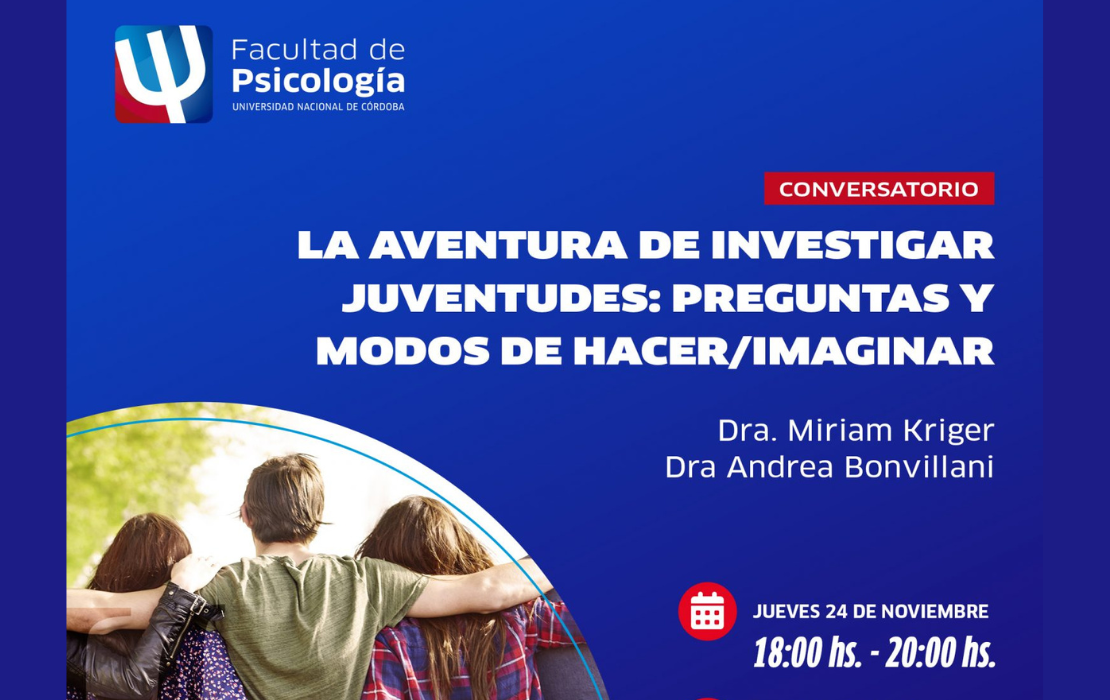 Facultad de
Psicología
UNIVERSIDAD NACIONAL DE CÓRDOBA

CONVERSATORIO

LA AVENTURA DE INVESTIGAR JUVENTUDES: PREGUNTAS Y MODOS DE HACER/IMAGINAR

Dra. Miriam Kriger
Dra Andrea Bonvillani

JUEVES 24 DE NOVIEMBRE
18:00 hs. - 20:00 hs.